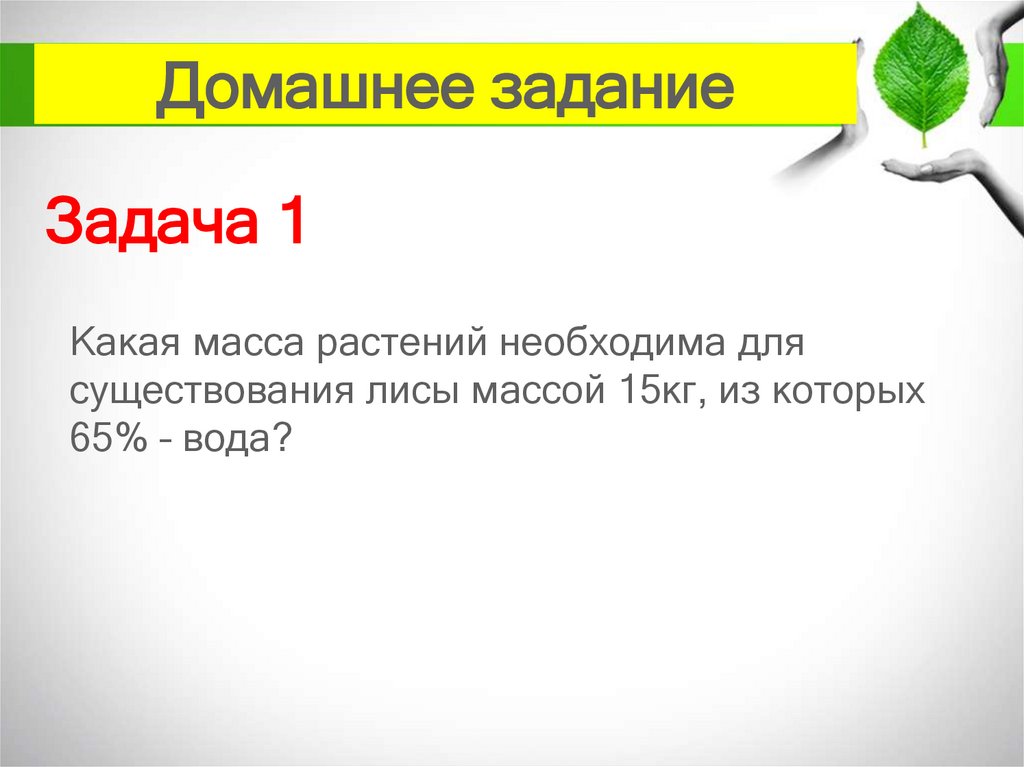 Домашнее задание

Задача 1

Какая масса растений необходима для существования лисы массой 15кг, из которых 65% - вода?